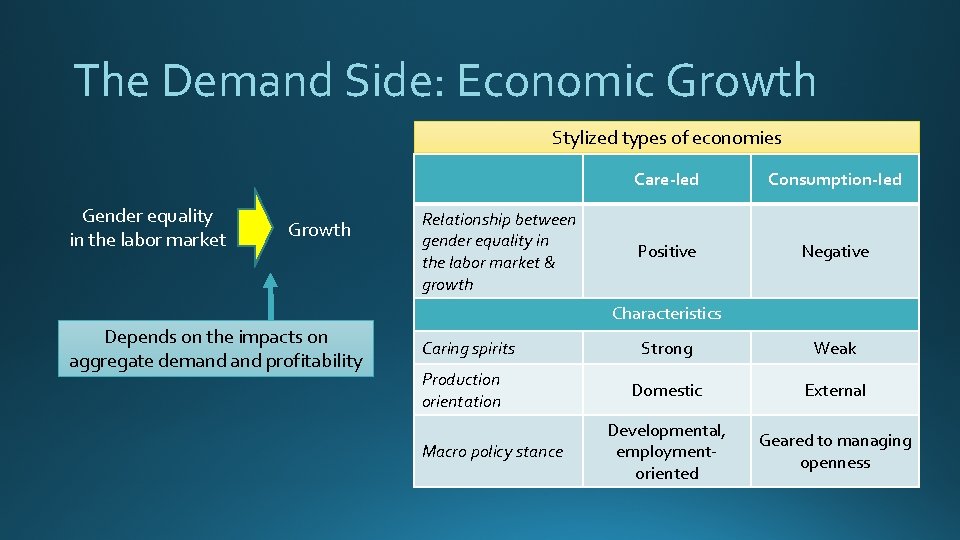 The Demand Side: Economic Growth

Gender equality in the labor market

Growth

Depends on the impacts on aggregate demand and profitability

Stylized types of economies

| | Care-led | Consumption-led |
|---|---|---|
| Relationship between gender equality in the labor market & growth | Positive | Negative |
| Characteristics | | |
| Caring spirits | Strong | Weak |
| Production orientation | Domestic | External |
| Macro policy stance | Developmental, employment-oriented | Geared to managing openness |